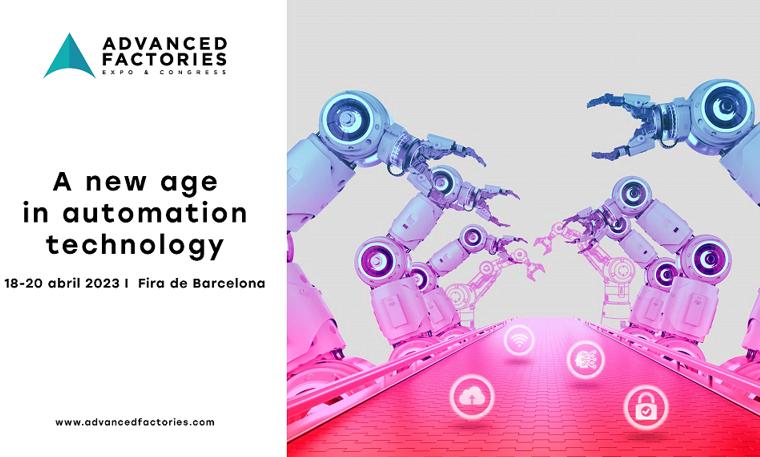 ADVANCED FACTORIES
EXPO & CONGRESS

A new age in automation technology

18-20 abril 2023 I Fira de Barcelona

www.advancedfactories.com